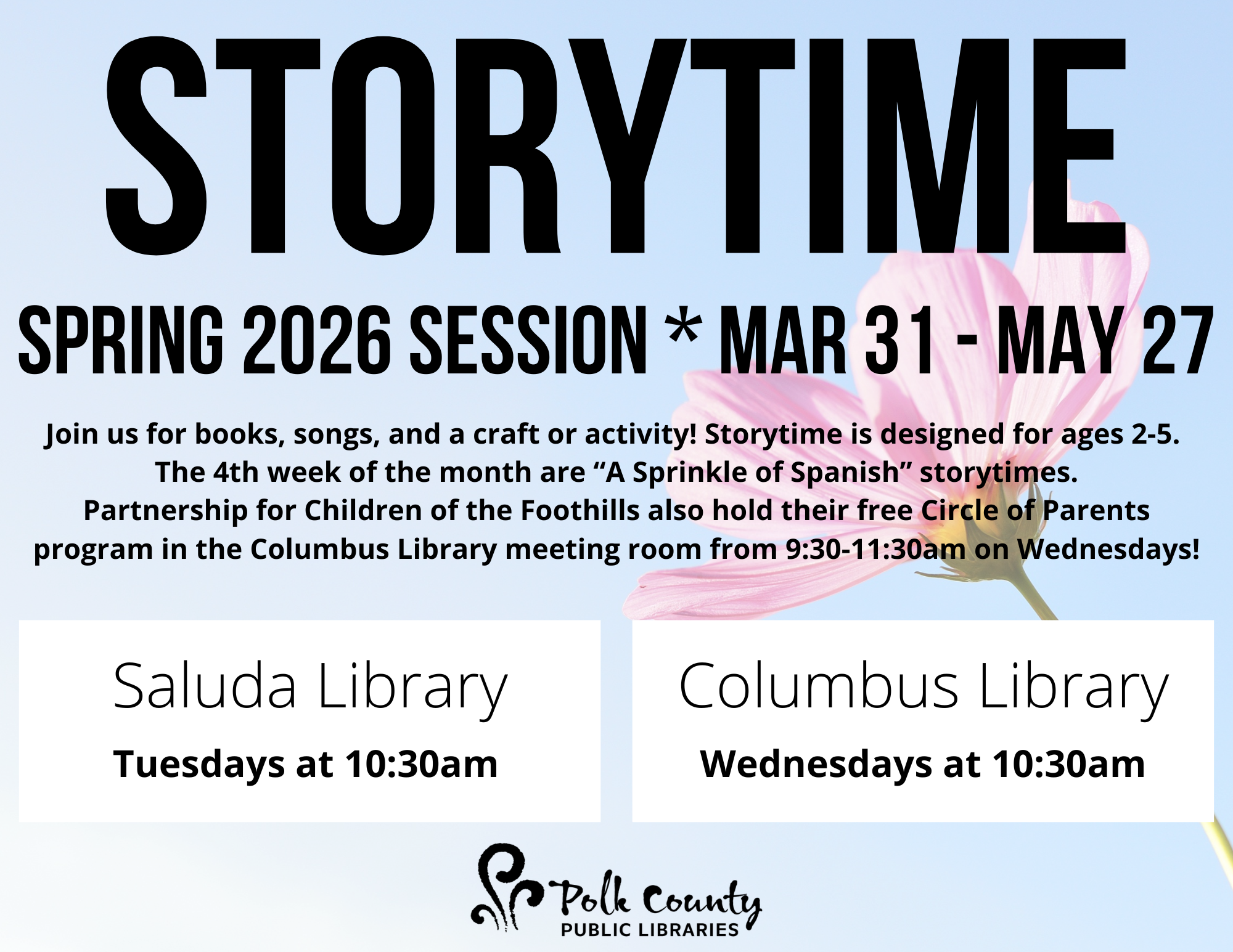 STORYTIME

SPRING 2026 SESSION * MAR 31 - MAY 27

Join us for books, songs, and a craft or activity! Storytime is designed for ages 2-5. The 4th week of the month are “A Sprinkle of Spanish” storytimes. Partnership for Children of the Foothills also hold their free Circle of Parents program in the Columbus Library meeting room from 9:30-11:30am on Wednesdays!

Saluda Library
Tuesdays at 10:30am

Columbus Library
Wednesdays at 10:30am

Polk County
PUBLIC LIBRARIES